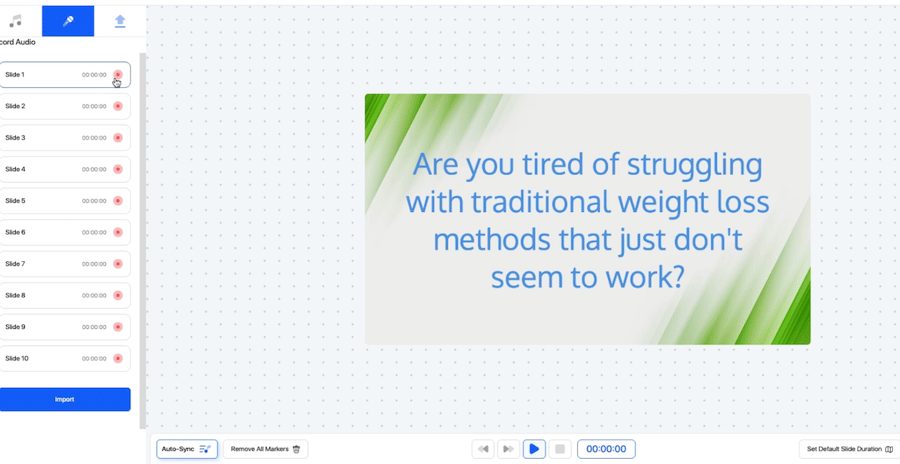 cord Audio

Slide 1 00:00:00
Slide 2 00:00:00
Slide 3 00:00:00
Slide 4 00:00:00
Slide 5 00:00:00
Slide 6 00:00:00
Slide 7 00:00:00
Slide 8 00:00:00
Slide 9 00:00:00
Slide 10 00:00:00

Import

Are you tired of struggling with traditional weight loss methods that just don't seem to work?

Auto-Sync

Remove All Markers

00:00:00

Set Default Slide Duration